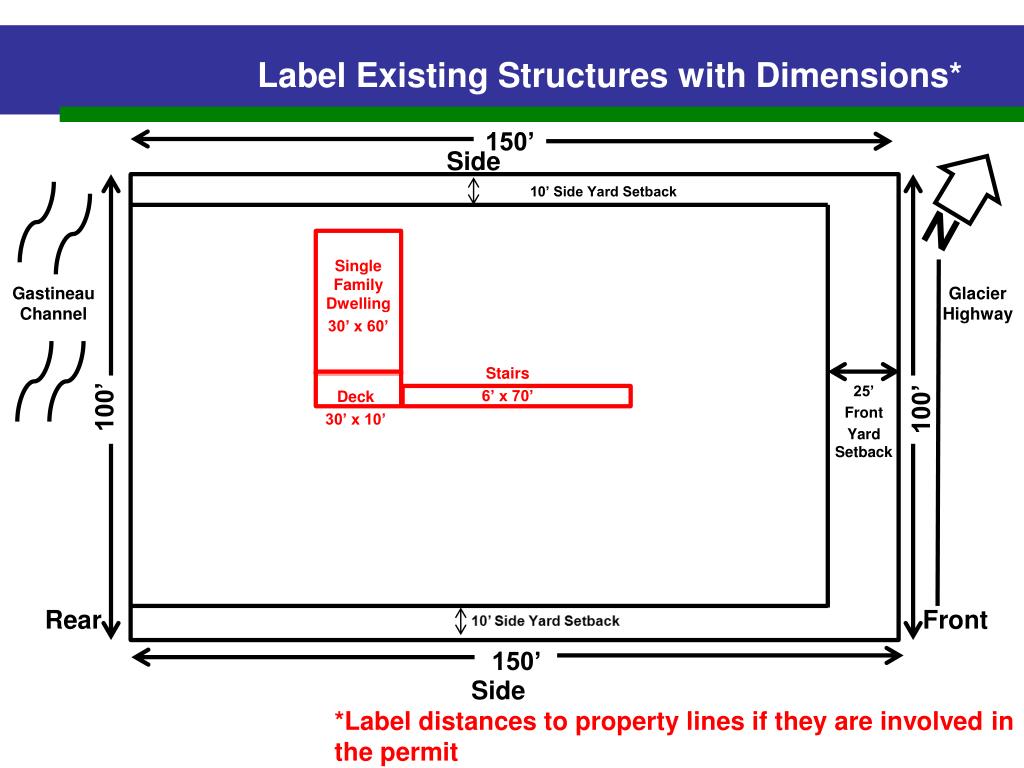 Label Existing Structures with Dimensions*

150’
Side

10’ Side Yard Setback

N

Gastineau Channel

Single Family Dwelling
30’ x 60’

Glacier Highway

Stairs
6’ x 70’

Deck
30’ x 10’

100’

25’
Front
Yard
Setback

100’

Rear

10’ Side Yard Setback

Front

150’
Side

*Label distances to property lines if they are involved in the permit